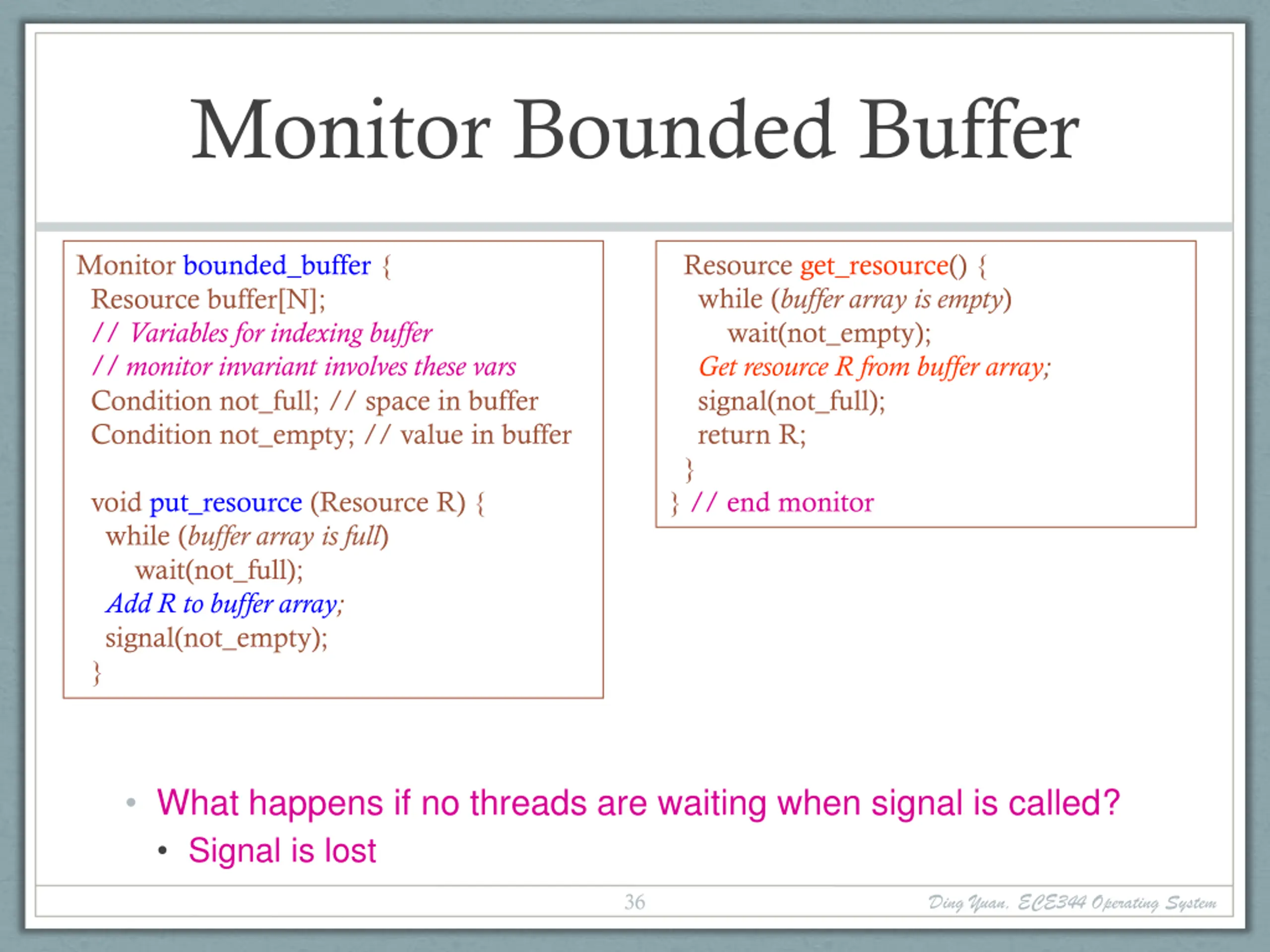 Monitor Bounded Buffer

Monitor bounded_buffer {
Resource buffer[N];
// Variables for indexing buffer
// monitor invariant involves these vars
Condition not_full; // space in buffer
Condition not_empty; // value in buffer

void put_resource (Resource R) {
while (buffer array is full)
wait(not_full);
Add R to buffer array;
signal(not_empty);
}

Resource get_resource() {
while (buffer array is empty)
wait(not_empty);
Get resource R from buffer array;
signal(not_full);
return R;
}
} // end monitor

• What happens if no threads are waiting when signal is called?
• Signal is lost

36

Ding Yuan, ECE344 Operating System